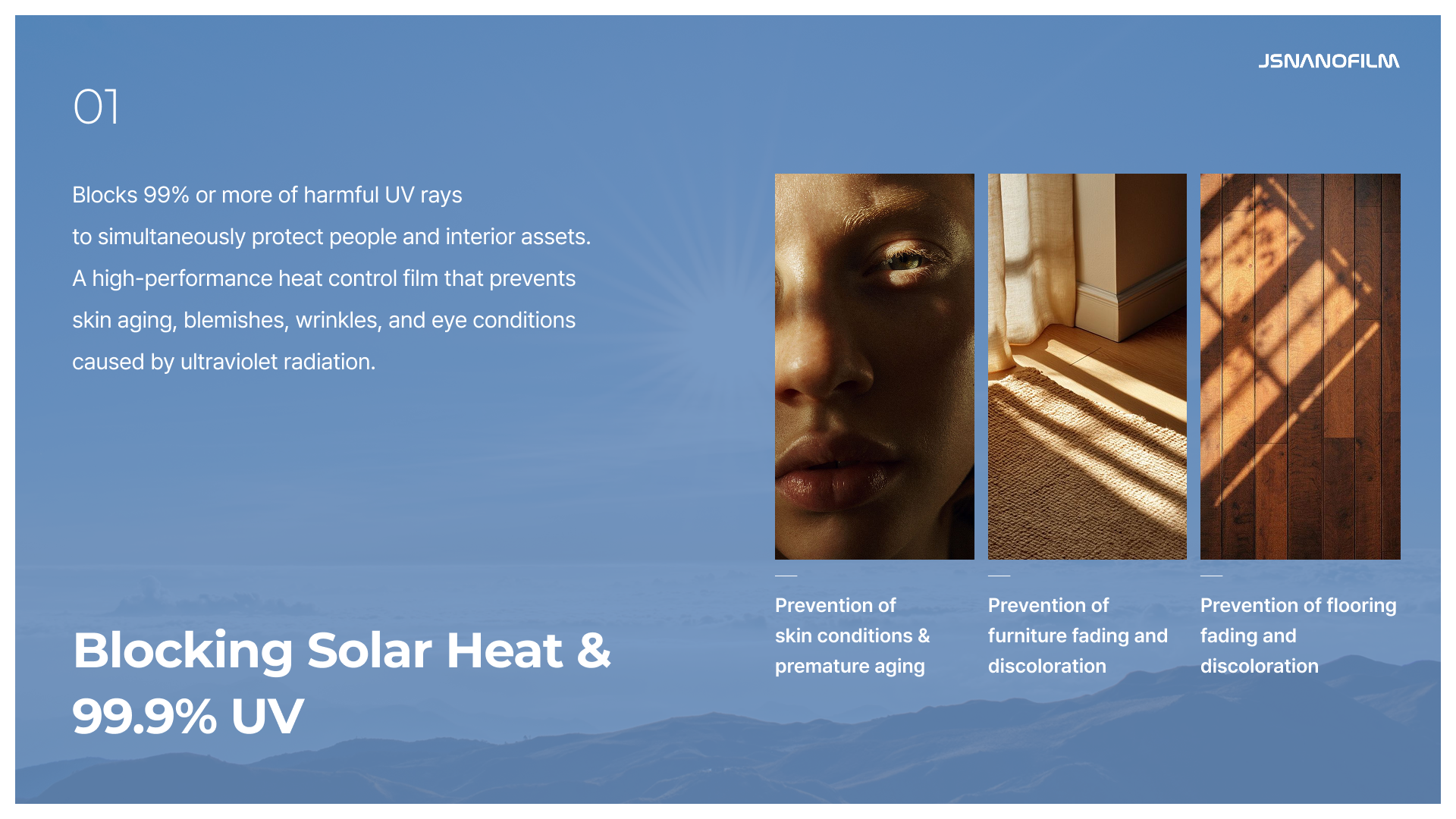 JSNANOFILM

01

Blocks 99% or more of harmful UV rays to simultaneously protect people and interior assets. A high-performance heat control film that prevents skin aging, blemishes, wrinkles, and eye conditions caused by ultraviolet radiation.

Blocking Solar Heat & 99.9% UV

Prevention of skin conditions & premature aging

Prevention of furniture fading and discoloration

Prevention of flooring fading and discoloration